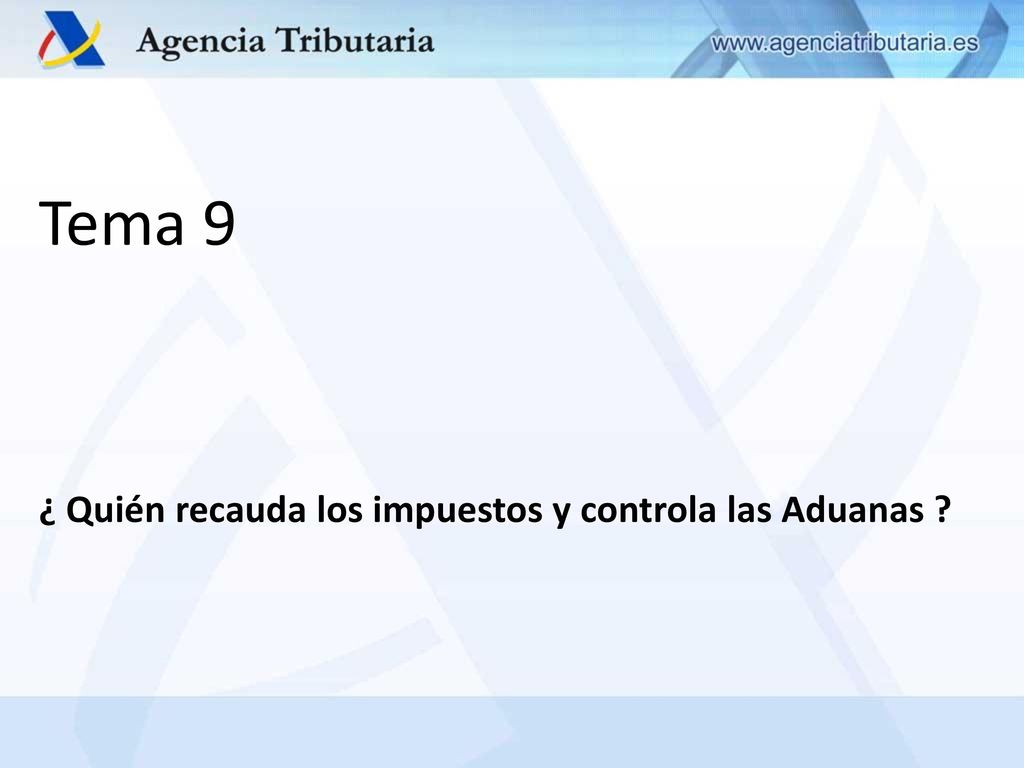 Agencia Tributaria

www.agenciatributaria.es

Tema 9

¿ Quién recauda los impuestos y controla las Aduanas ?